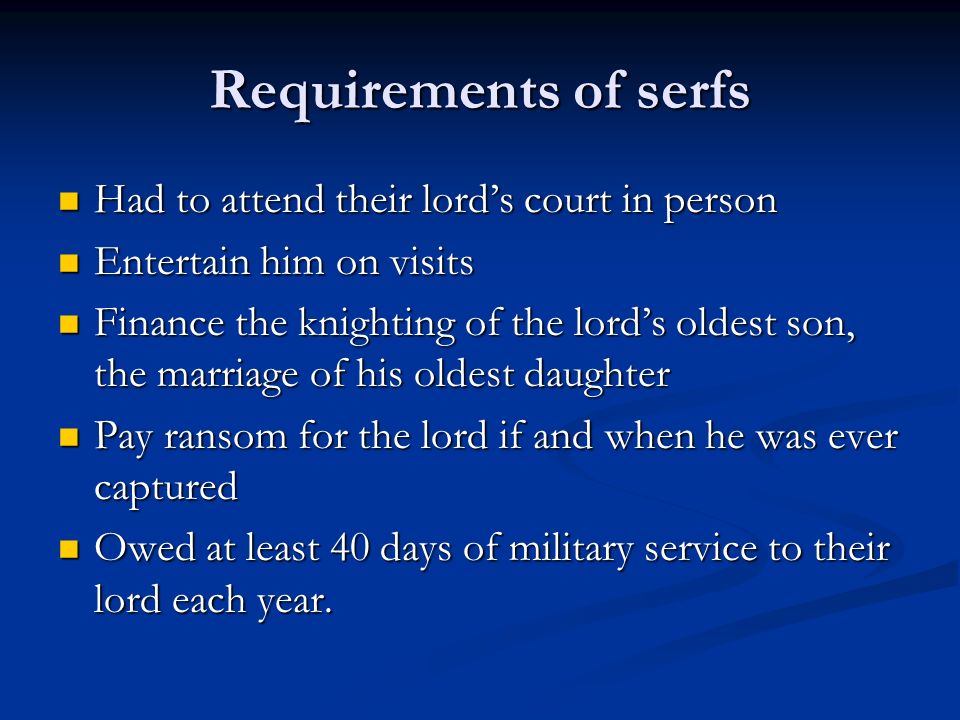 Requirements of serfs

- Had to attend their lord’s court in person
- Entertain him on visits
- Finance the knighting of the lord’s oldest son, the marriage of his oldest daughter
- Pay ransom for the lord if and when he was ever captured
- Owed at least 40 days of military service to their lord each year.